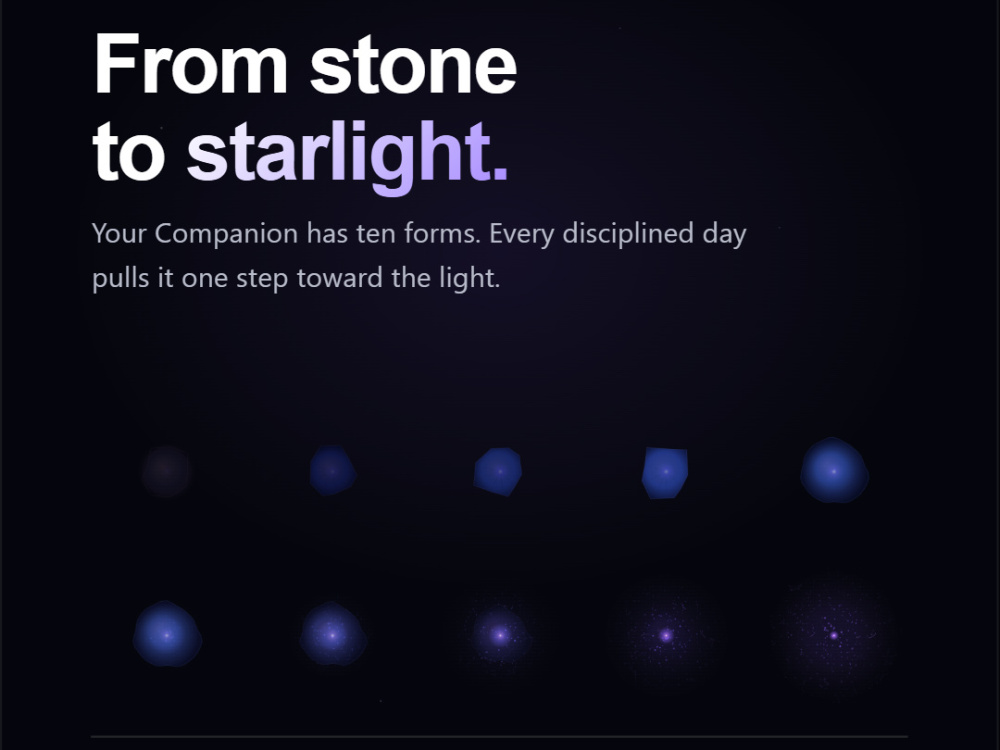 From stone to starlight.

Your Companion has ten forms. Every disciplined day pulls it one step toward the light.